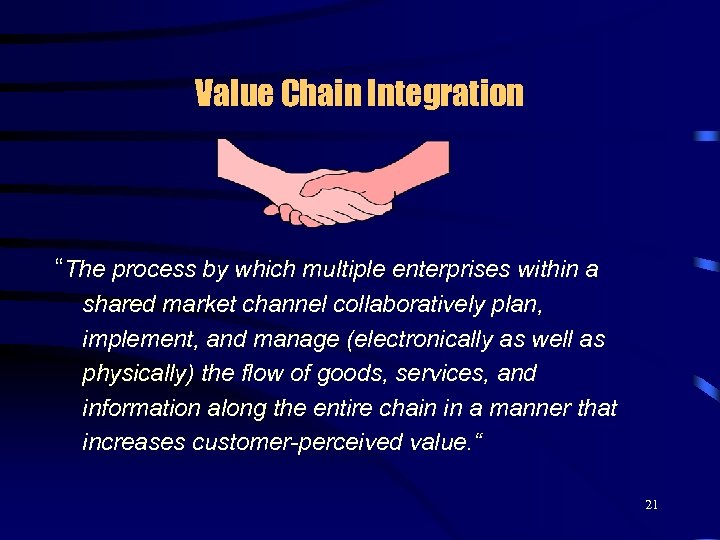 Value Chain Integration

“The process by which multiple enterprises within a shared market channel collaboratively plan, implement, and manage (electronically as well as physically) the flow of goods, services, and information along the entire chain in a manner that increases customer-perceived value.“

21